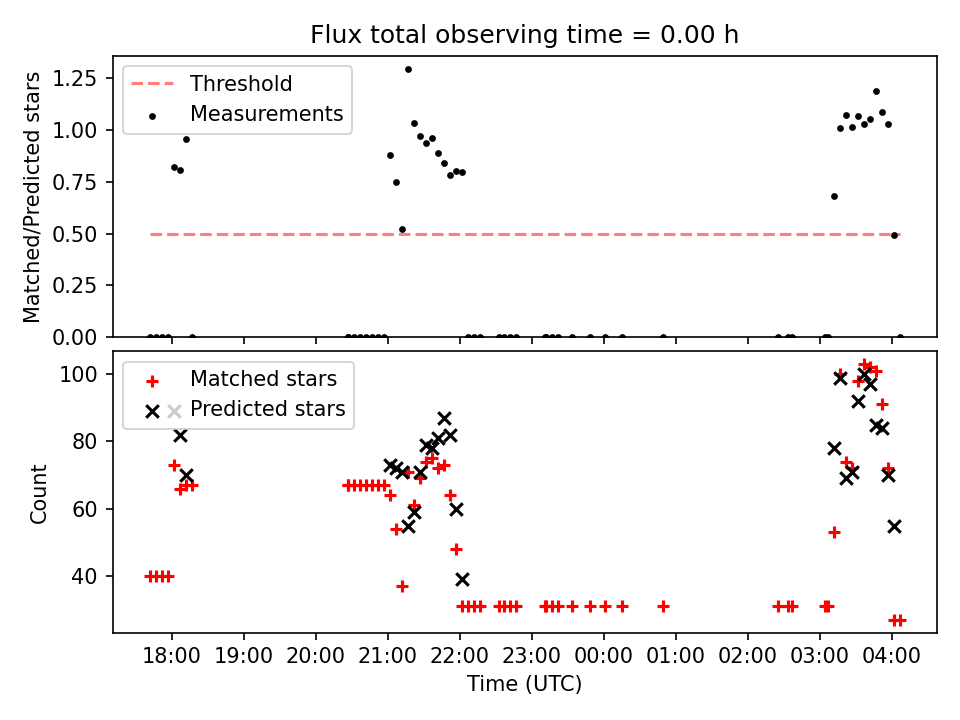 Flux total observing time = 0.00 h

Threshold
Measurements

Matched/Predicted stars

1.25
1.00
0.75
0.50
0.25
0.00

Matched stars
Predicted stars

Count

100
80
60
40

18:00
19:00
20:00
21:00
22:00
23:00
00:00
01:00
02:00
03:00
04:00

Time (UTC)